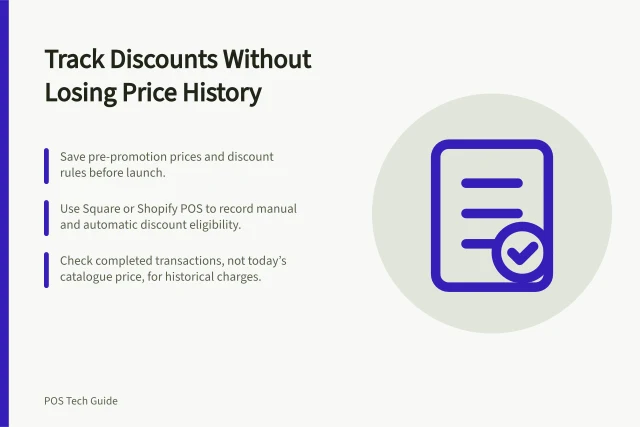 Track Discounts Without Losing Price History

Save pre-promotion prices and discount rules before launch.

Use Square or Shopify POS to record manual and automatic discount eligibility.

Check completed transactions, not today's catalogue price, for historical charges.

POS Tech Guide